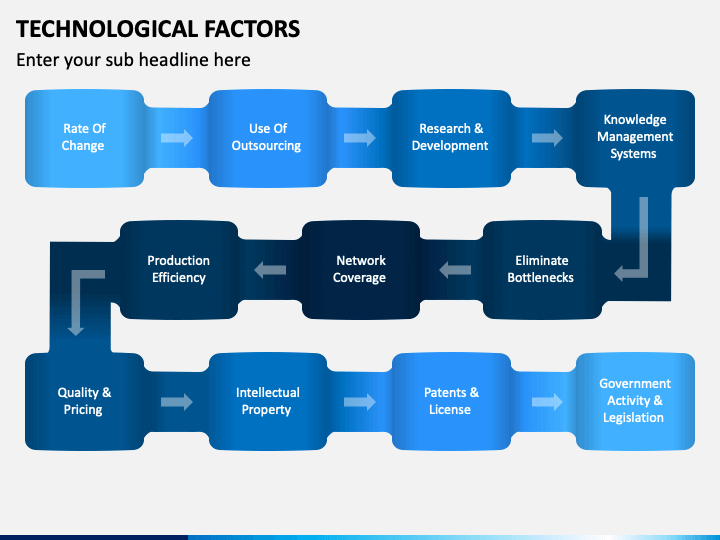 TECHNOLOGICAL FACTORS

Enter your sub headline here

Rate Of Change

Use Of Outsourcing

Research & Development

Knowledge Management Systems

Eliminate Bottlenecks

Network Coverage

Production Efficiency

Quality & Pricing

Intellectual Property

Patents & License

Government Activity & Legislation